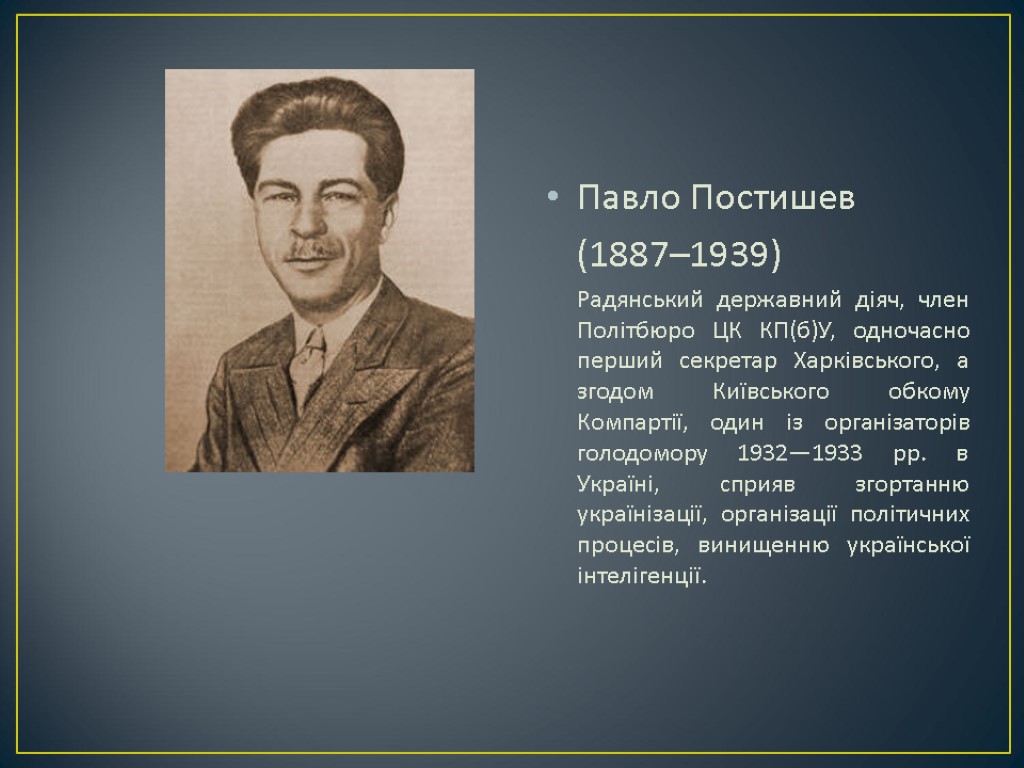 • Павло Постишев (1887–1939)

Радянський державний діяч, член Політбюро ЦК КП(б)У, одночасно перший секретар Харківського, а згодом Київського обкому Компартії, один із організаторів голодомору 1932—1933 рр. в Україні, сприяв згортанню українізації, організації політичних процесів, винищенню української інтелігенції.